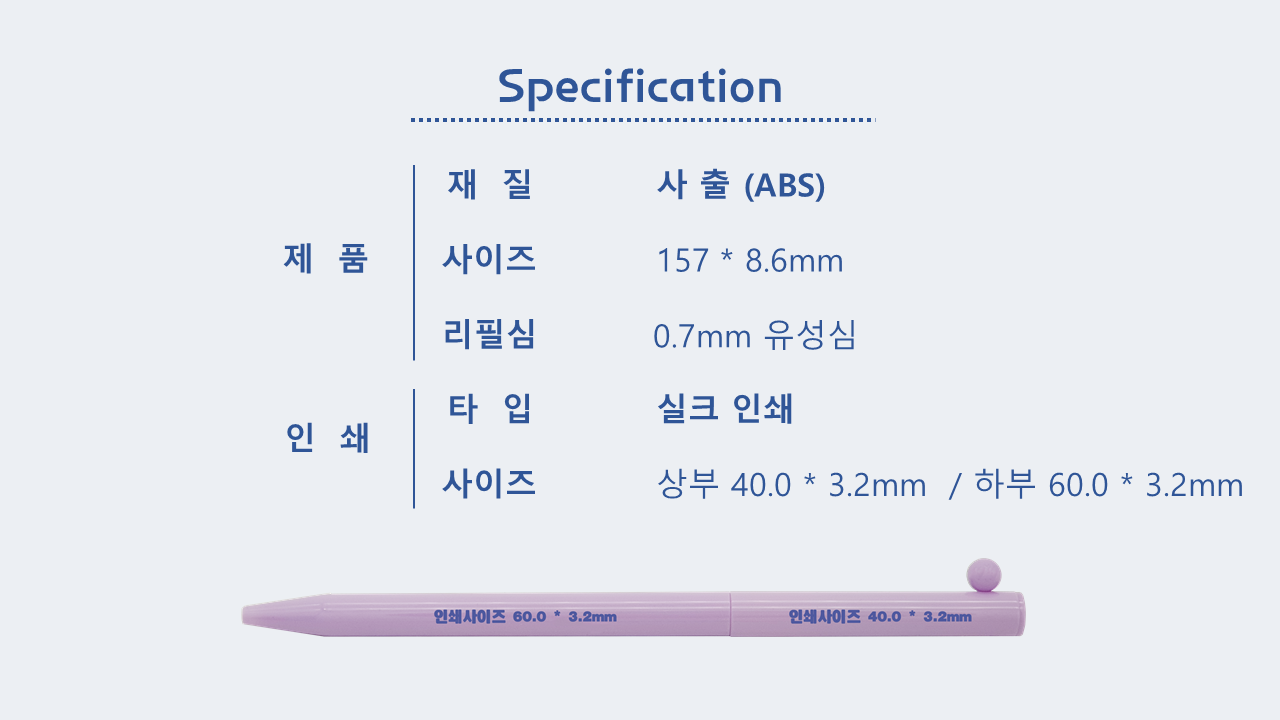 Specification

제 품
재 질 사 출 (ABS)
사이즈 157 * 8.6mm
리필심 0.7mm 유성심

인 쇄
타 입 실크 인쇄
사이즈 상부 40.0 * 3.2mm / 하부 60.0 * 3.2mm

인쇄사이즈 60.0 * 3.2mm
인쇄사이즈 40.0 * 3.2mm